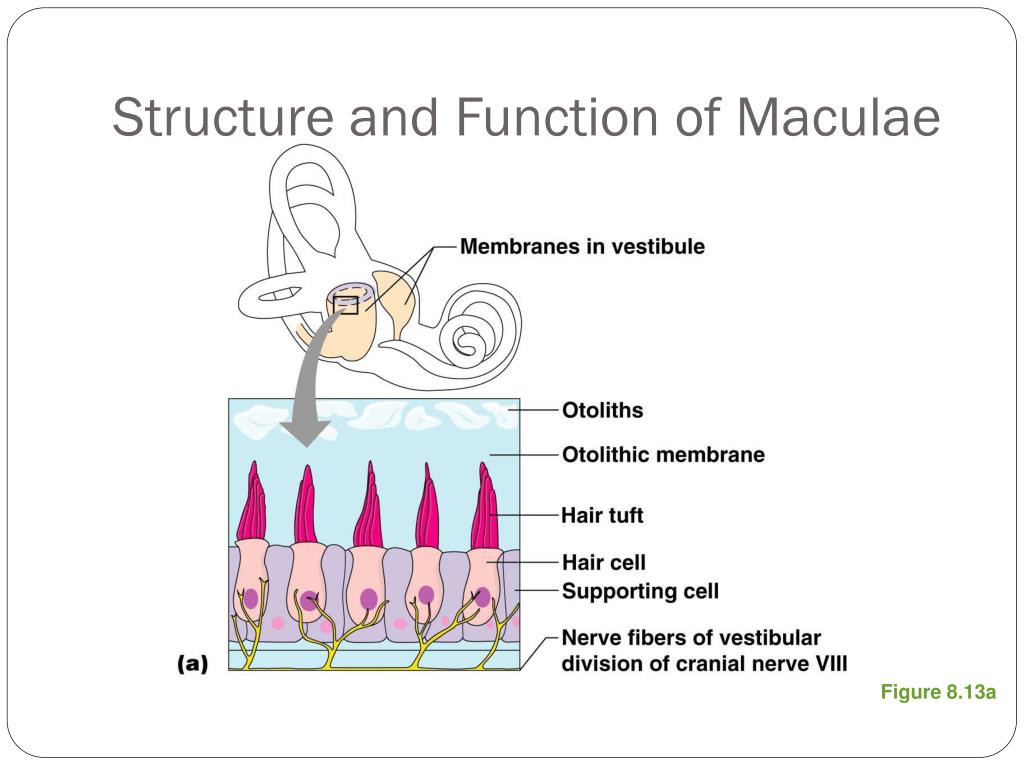 Structure and Function of Maculae

Membranes in vestibule

Otoliths

Otolithic membrane

Hair tuft

Hair cell

Supporting cell

Nerve fibers of vestibular division of cranial nerve VIII

(a)

Figure 8.13a